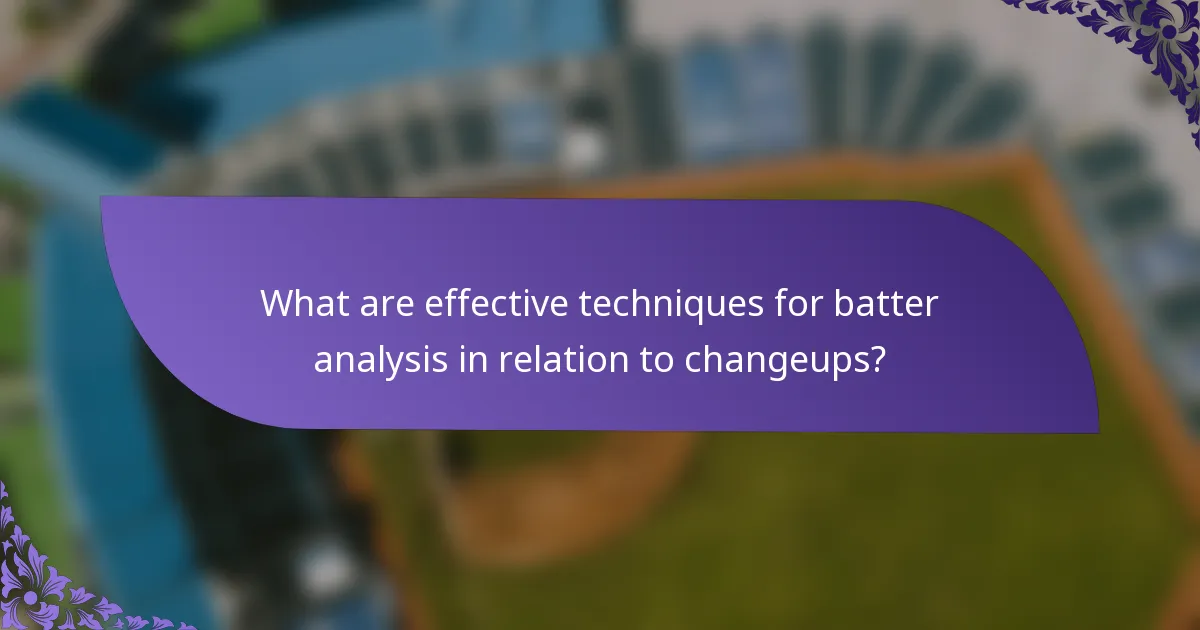 What are effective techniques for batter analysis in relation to changeups?